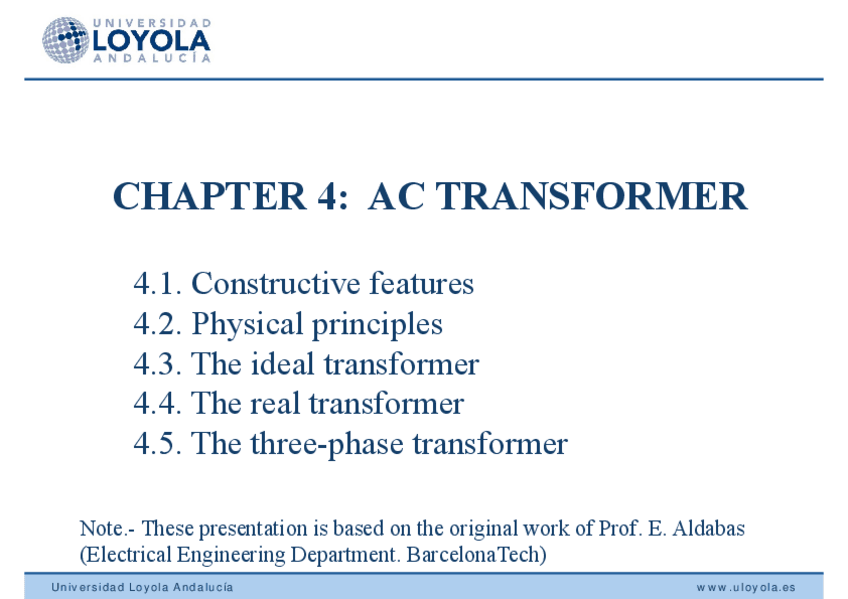 UNIVERSIDAD
LOYOLA
ANDALUCÍA

CHAPTER 4: AC TRANSFORMER

4.1. Constructive features
4.2. Physical principles
4.3. The ideal transformer
4.4. The real transformer
4.5. The three-phase transformer

Note.- These presentation is based on the original work of Prof. E. Aldabas (Electrical Engineering Department. BarcelonaTech)

Universidad Loyola Andalucía

www.uloyola.es